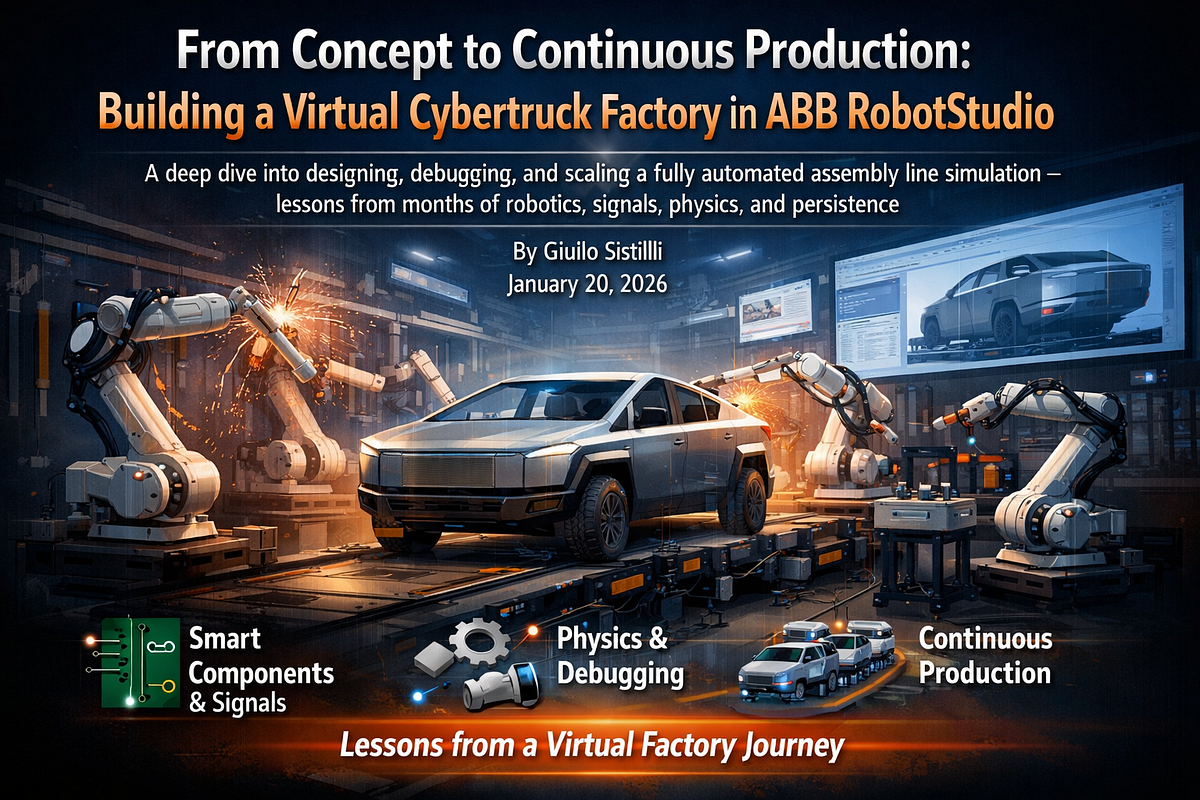 From Concept to Continuous Production:
Building a Virtual Cybertruck Factory in ABB RobotStudio

A deep dive into designing, debugging, and scaling a fully automated assembly line simulation – lessons from months of robotics, signals, physics, and persistence

By Giuilo Sistillli
January 20, 2026

Smart Components & Signals

Physics & Debugging

Continuous Production

Lessons from a Virtual Factory Journey